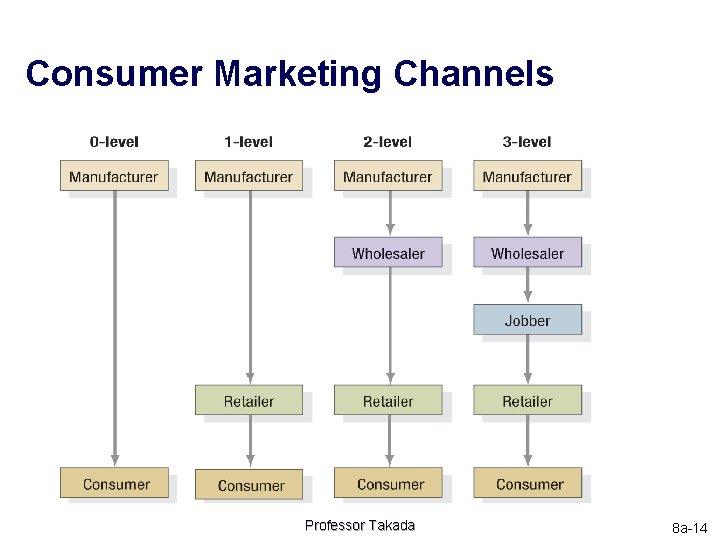 Consumer Marketing Channels

0-level

Manufacturer

Consumer

1-level

Manufacturer

Retailer

Consumer

2-level

Manufacturer

Wholesaler

Retailer

Consumer

3-level

Manufacturer

Wholesaler

Jobber

Retailer

Consumer

Professor Takada

8a-14